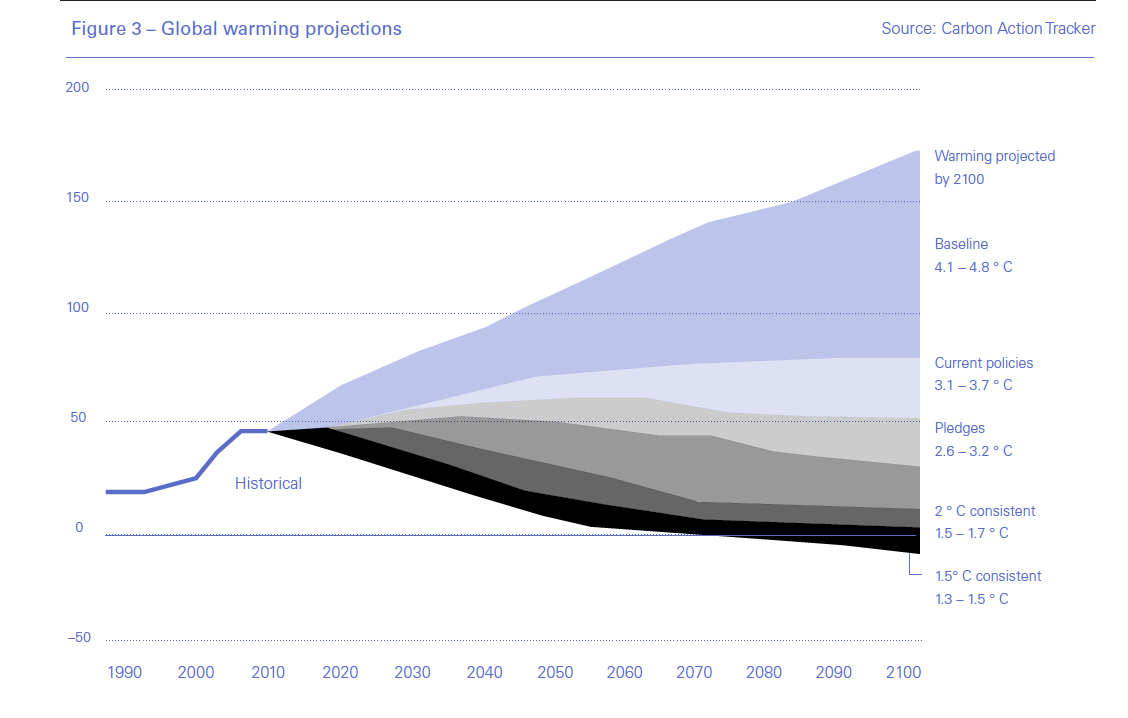 Figure 3 – Global warming projections

Source: Carbon Action Tracker

200
150
100
50
0
–50

Historical

Warming projected by 2100

Baseline
4.1 – 4.8 ° C

Current policies
3.1 – 3.7 ° C

Pledges
2.6 – 3.2 ° C

2 ° C consistent
1.5 – 1.7 ° C

1.5° C consistent
1.3 – 1.5 ° C

1990 2000 2010 2020 2030 2040 2050 2060 2070 2080 2090 2100